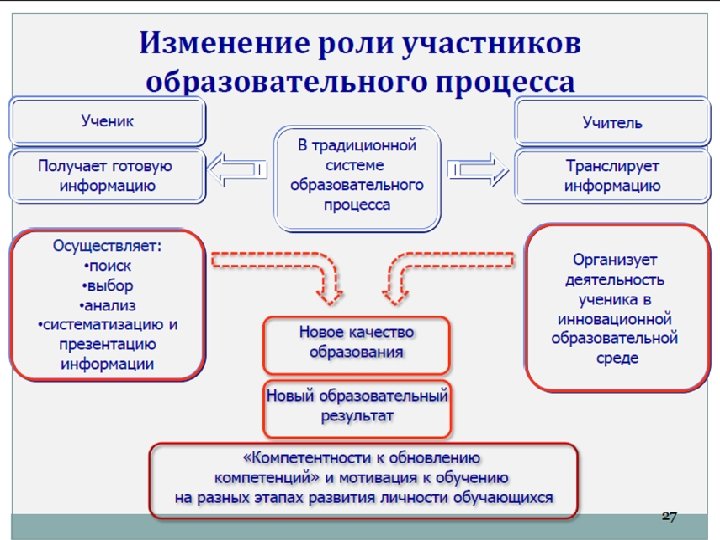 Изменение роли участников образовательного процесса

Ученик

Получает готовую информацию

В традиционной системе образовательного процесса

Учитель

Транслирует информацию

Осуществляет:
•поиск
•выбор
•анализ
•систематизацию и презентацию информации

Организует деятельность ученика в инновационной образовательной среде

Новое качество образования

Новый образовательный результат

«Компетентности к обновлению компетенций» и мотивация к обучению на разных этапах развития личности обучающихся

27